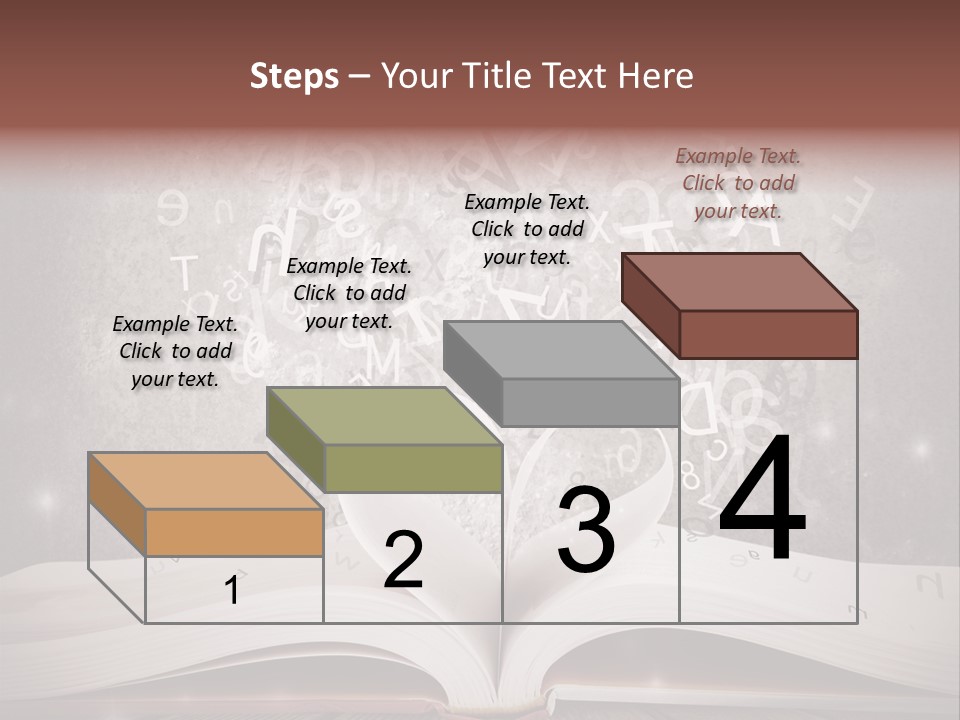 Steps – Your Title Text Here

Example Text. Click to add your text.

Example Text. Click to add your text.

Example Text. Click to add your text.

Example Text. Click to add your text.

1

2

3

4